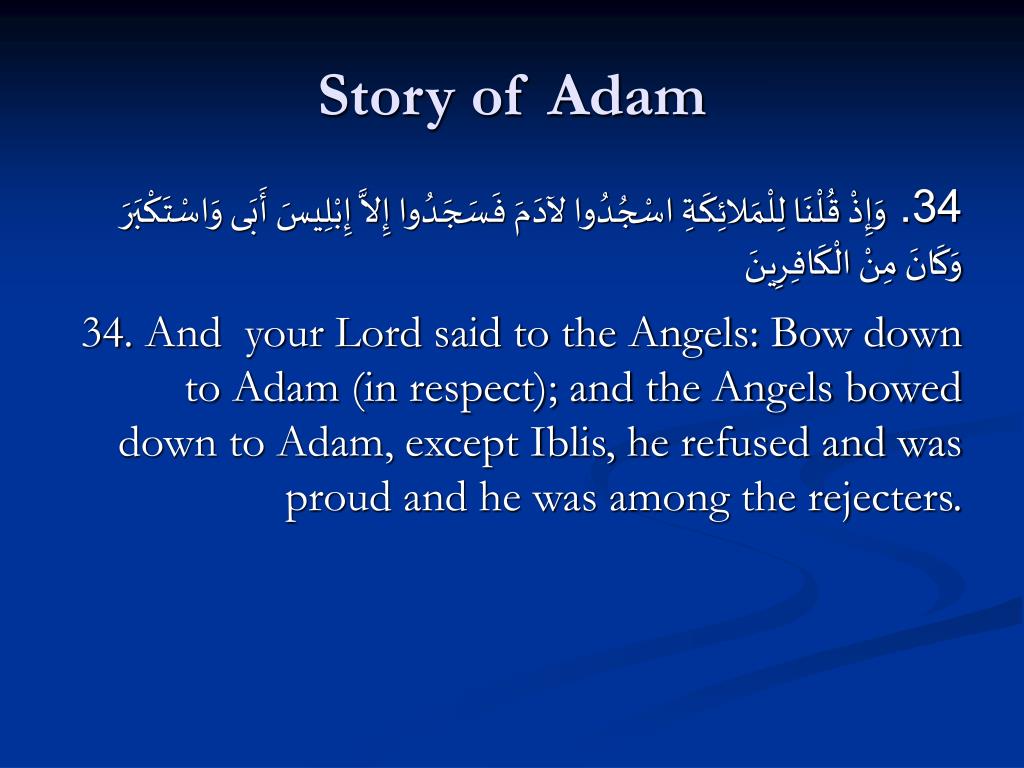 Story of Adam

34. وَإِذْ قُلْنَا لِلْمَلائِكَةِ اسْجُدُوا لآدَمَ فَسَجَدُوا إِلاَّ إِبْلِيسَ أَبَى وَاسْتَكْبَرَ وَكَانَ مِنْ الْكَافِرِينَ

34. And your Lord said to the Angels: Bow down to Adam (in respect); and the Angels bowed down to Adam, except Iblis, he refused and was proud and he was among the rejecters.